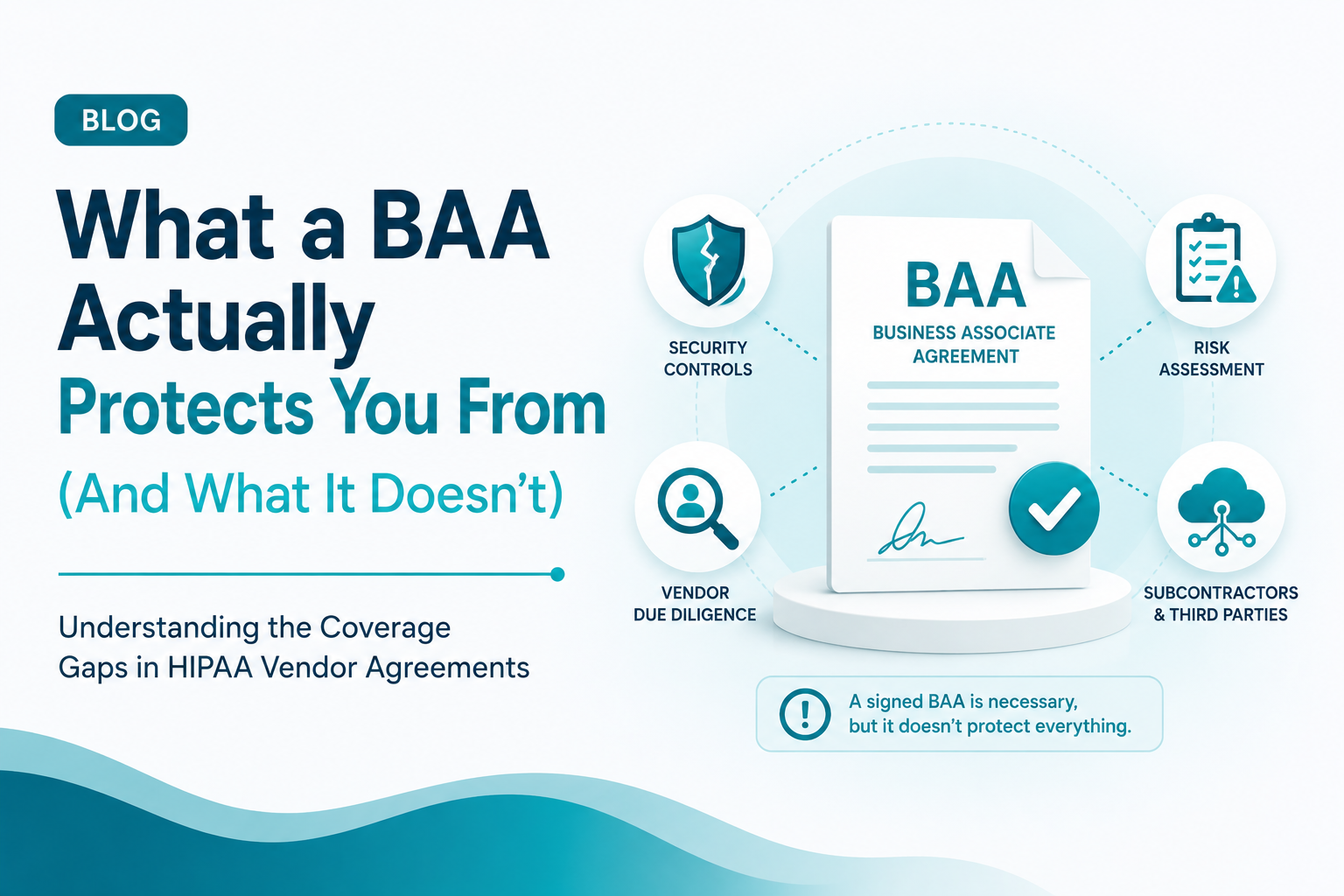 BLOG

What a BAA Actually Protects You From (And What It Doesn't)

Understanding the Coverage Gaps in HIPAA Vendor Agreements

SECURITY CONTROLS

BAA
BUSINESS ASSOCIATE AGREEMENT

RISK ASSESSMENT

VENDOR DUE DILIGENCE

SUBCONTRACTORS & THIRD PARTIES

A signed BAA is necessary, but it doesn't protect everything.